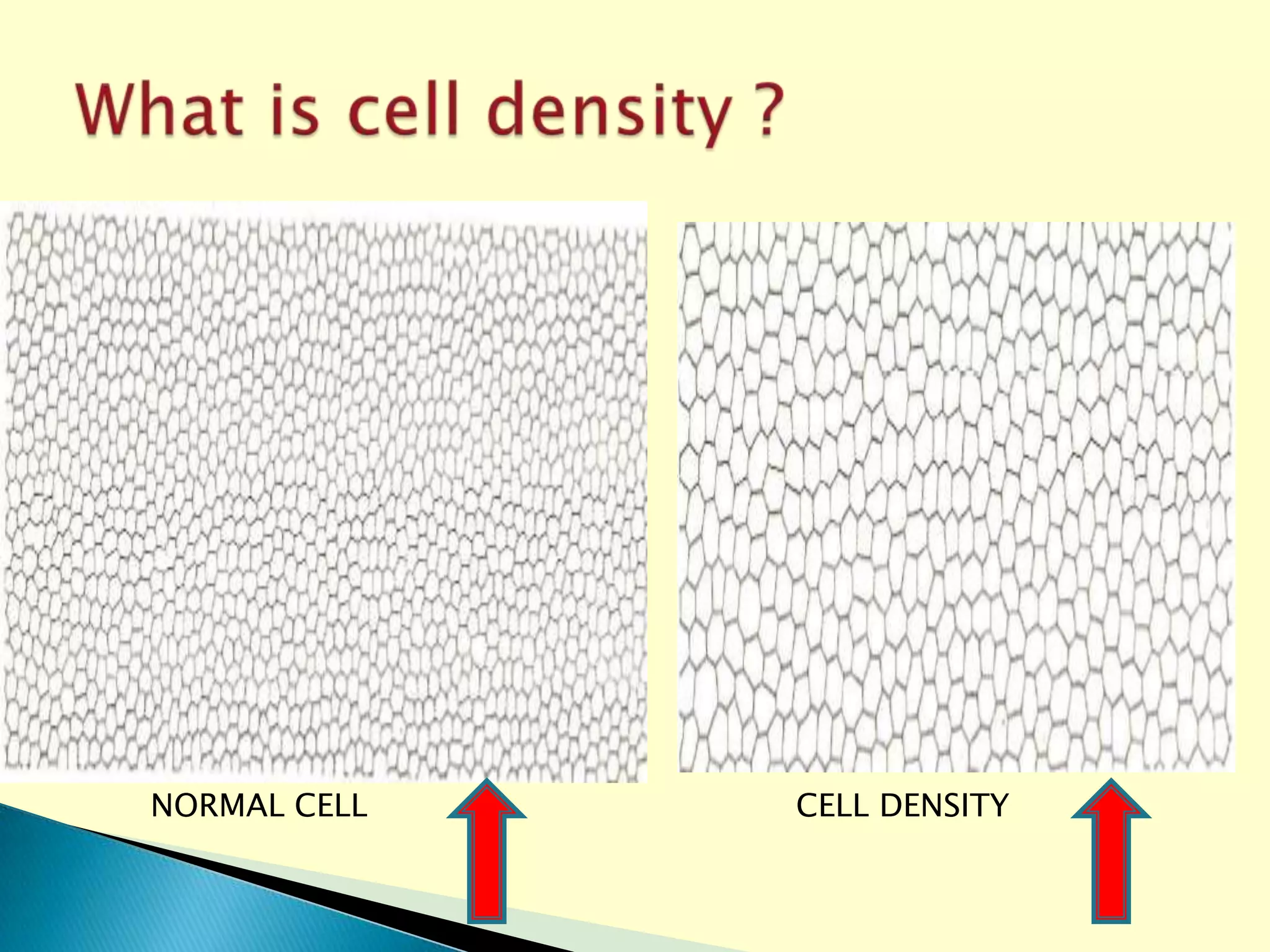 What is cell density ?

NORMAL CELL

CELL DENSITY